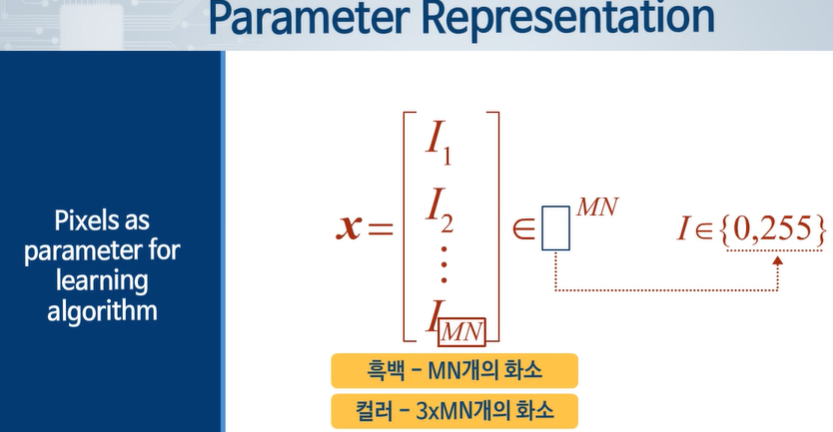 Parameter Representation

Pixels as parameter for learning algorithm

$\boldsymbol{x} = \begin{bmatrix} I_1 \\ I_2 \\ \vdots \\ I_{MN} \end{bmatrix} \in \square^{MN}$

$I \in \{0,255\}$

흑백 - MN개의 화소

컬러 - 3xMN개의 화소